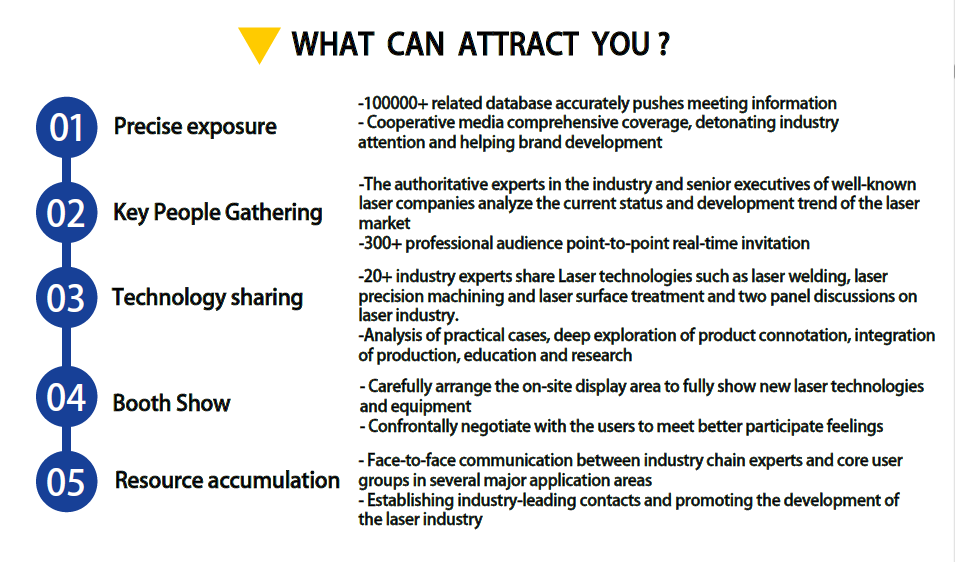 WHAT CAN ATTRACT YOU ?

01 Precise exposure

-100000+ related database accurately pushes meeting information
- Cooperative media comprehensive coverage, detonating industry attention and helping brand development

02 Key People Gathering

-The authoritative experts in the industry and senior executives of well-known laser companies analyze the current status and development trend of the laser market
-300+ professional audience point-to-point real-time invitation

03 Technology sharing

-20+ industry experts share Laser technologies such as laser welding, laser precision machining and laser surface treatment and two panel discussions on laser industry.
-Analysis of practical cases, deep exploration of product connotation, integration of production, education and research

04 Booth Show

- Carefully arrange the on-site display area to fully show new laser technologies and equipment
- Confrontally negotiate with the users to meet better participate feelings

05 Resource accumulation

- Face-to-face communication between industry chain experts and core user groups in several major application areas
- Establishing industry-leading contacts and promoting the development of the laser industry